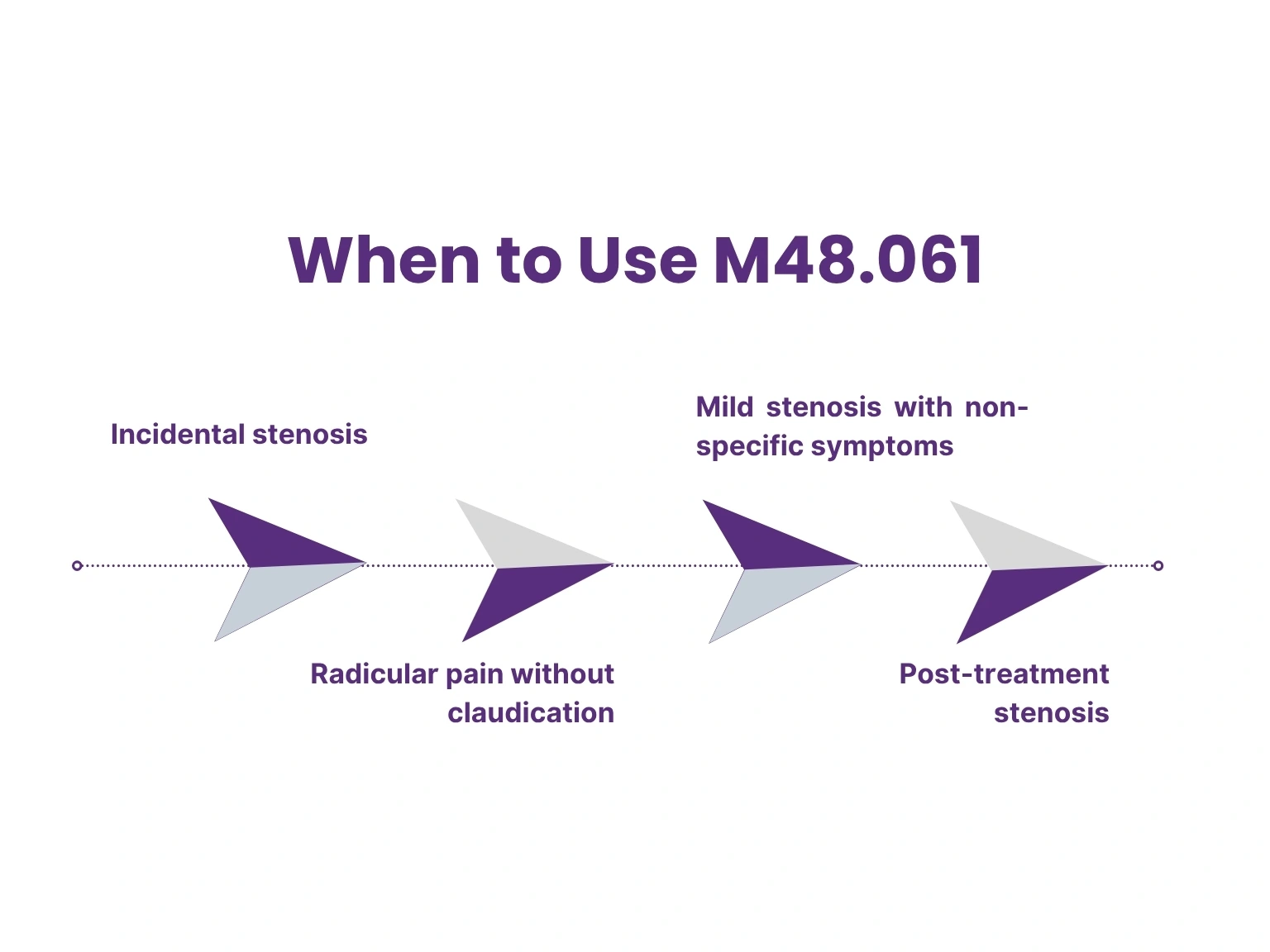 When to Use M48.061

Incidental stenosis

Radicular pain without claudication

Mild stenosis with non-specific symptoms

Post-treatment stenosis